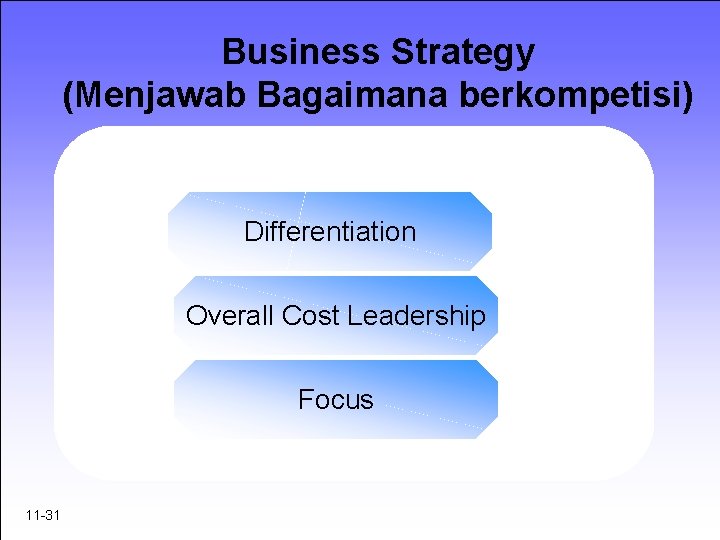 Business Strategy
(Menjawab Bagaimana berkompetisi)

Differentiation

Overall Cost Leadership

Focus

11-31